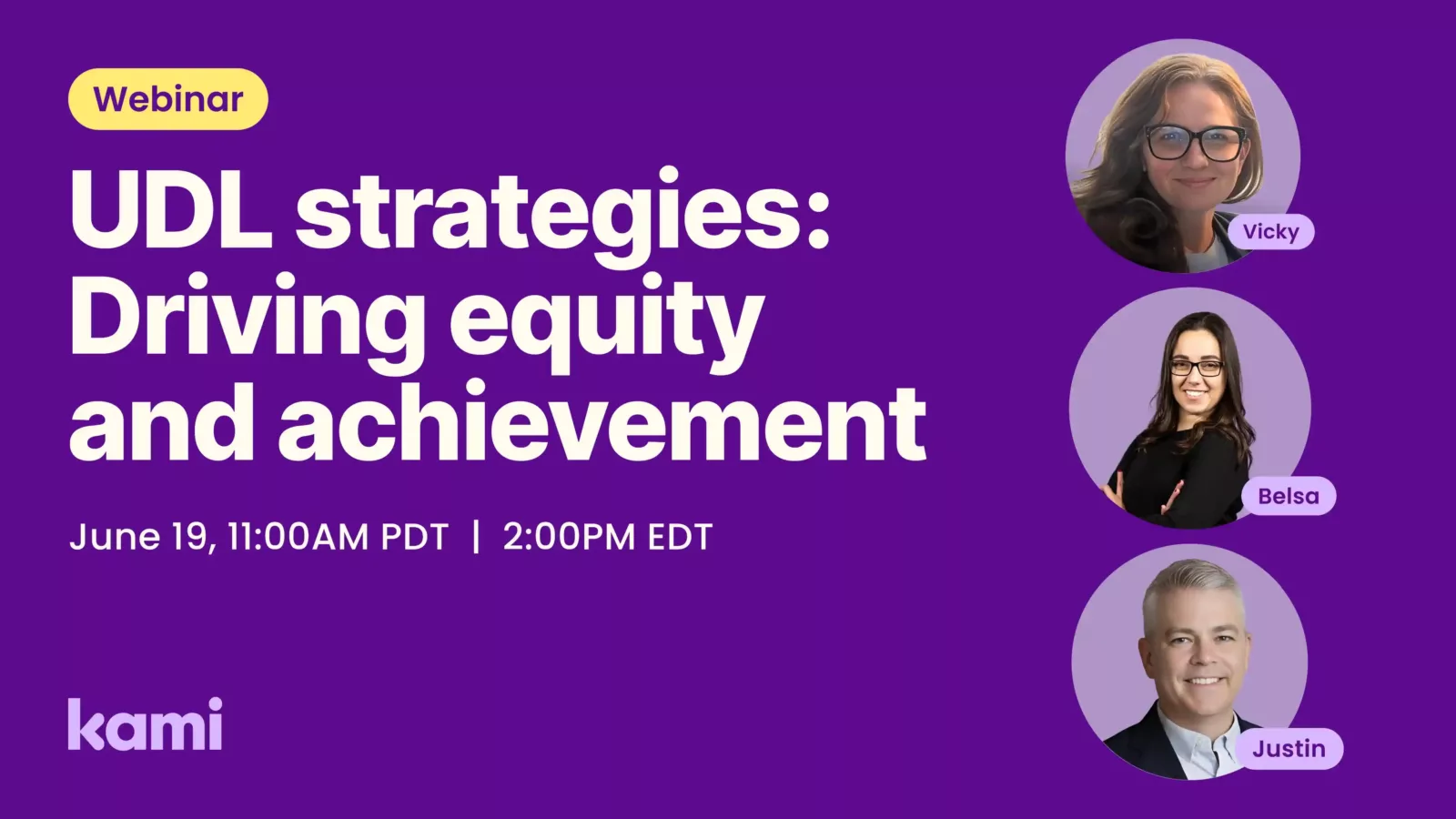 Webinar

UDL strategies: Driving equity and achievement

June 19, 11:00AM PDT | 2:00PM EDT

kami

Vicky

Belsa

Justin